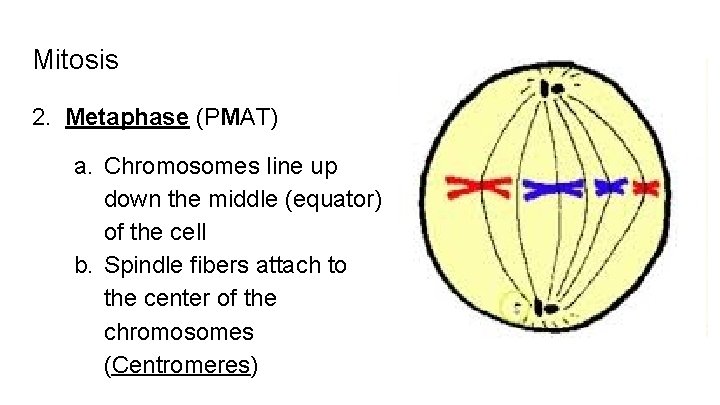 Mitosis

2. Metaphase (PMAT)

a. Chromosomes line up down the middle (equator) of the cell
b. Spindle fibers attach to the center of the chromosomes (Centromeres)